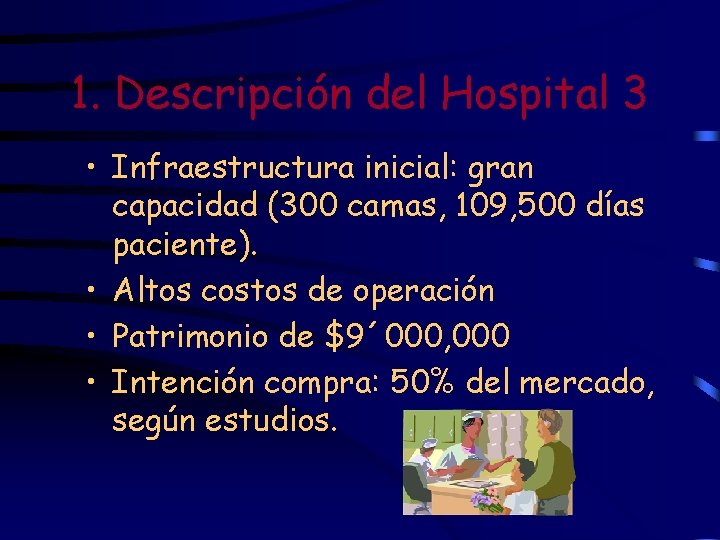 1. Descripción del Hospital 3

• Infraestructura inicial: gran capacidad (300 camas, 109,500 días paciente).
• Altos costos de operación
• Patrimonio de $9´000,000
• Intención compra: 50% del mercado, según estudios.